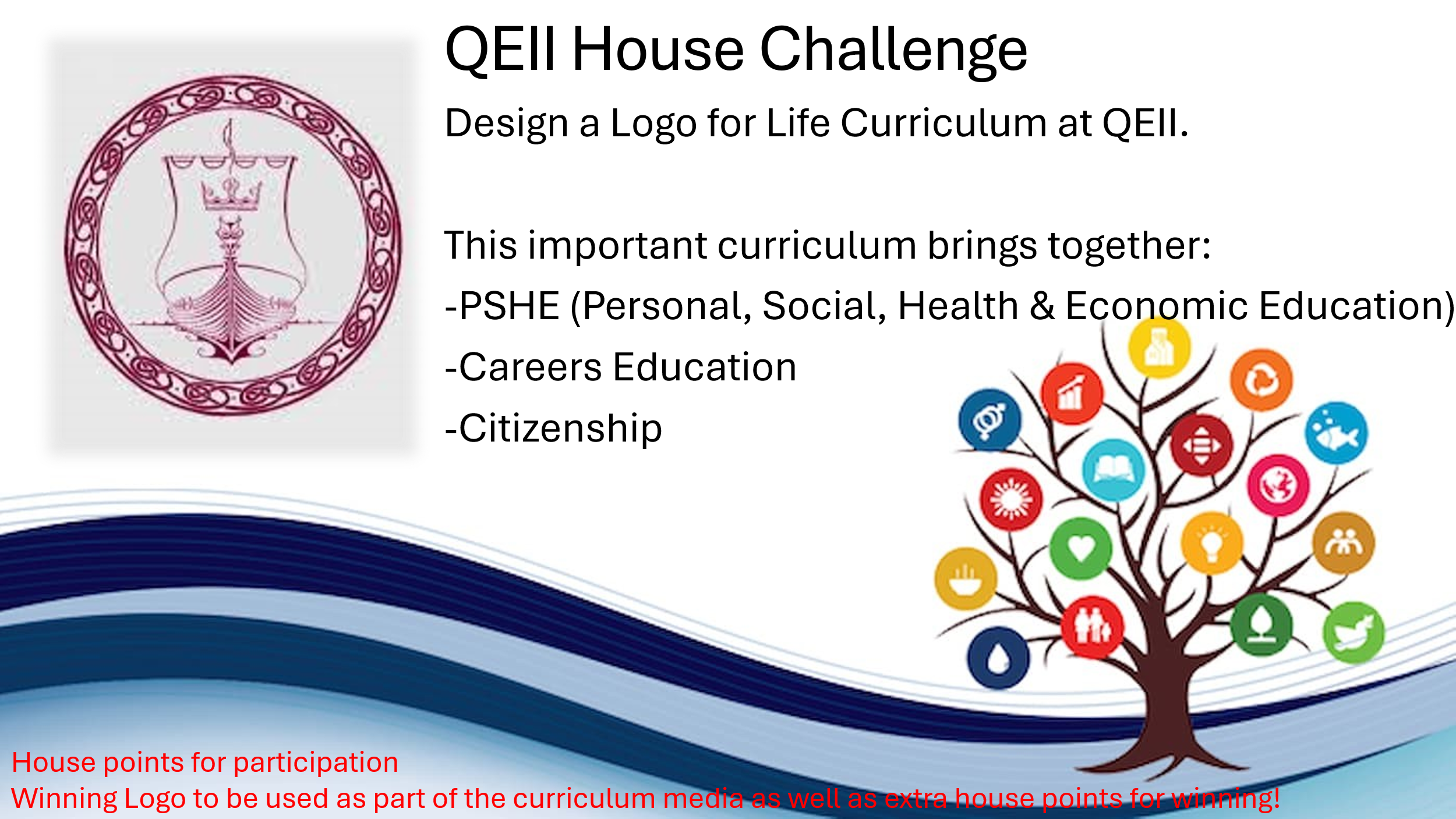 QEII House Challenge

Design a Logo for Life Curriculum at QEII.

This important curriculum brings together:

-PSHE (Personal, Social, Health & Economic Education)

-Careers Education

-Citizenship

House points for participation
Winning Logo to be used as part of the curriculum media as well as extra house points for winning!